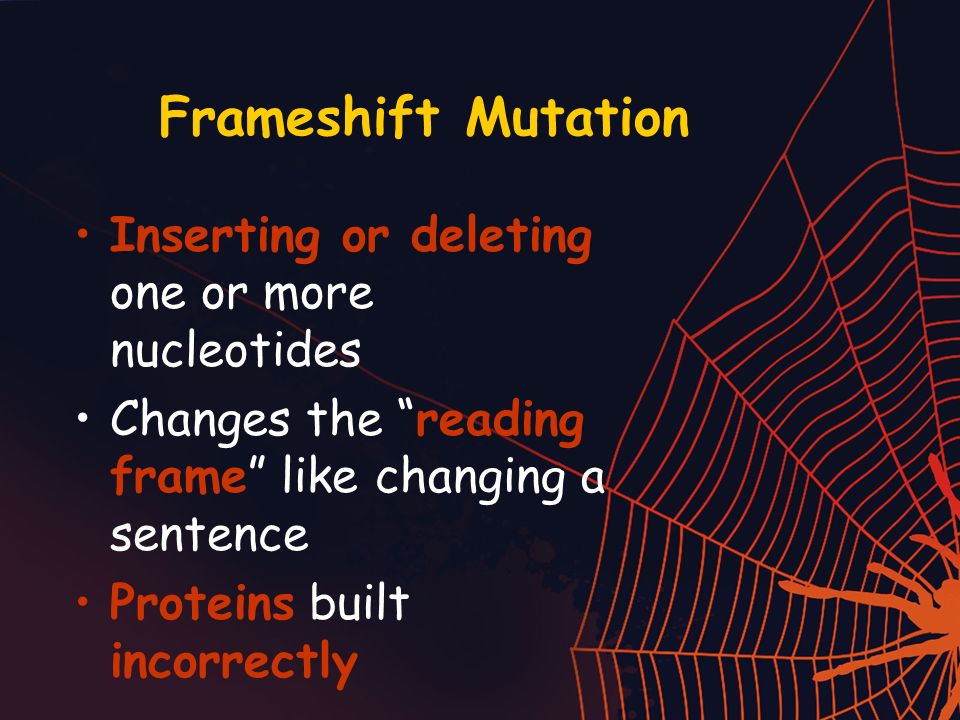 Frameshift Mutation

• Inserting or deleting one or more nucleotides
• Changes the “reading frame” like changing a sentence
• Proteins built incorrectly